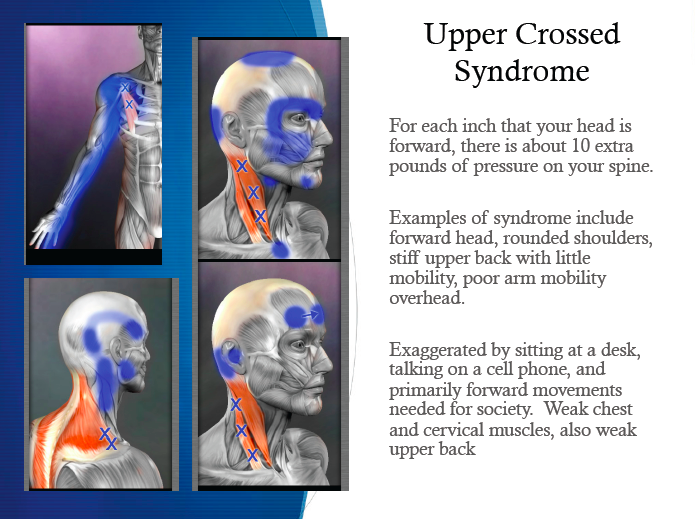 Upper Crossed Syndrome

For each inch that your head is forward, there is about 10 extra pounds of pressure on your spine.

Examples of syndrome include forward head, rounded shoulders, stiff upper back with little mobility, poor arm mobility overhead.

Exaggerated by sitting at a desk, talking on a cell phone, and primarily forward movements needed for society. Weak chest and cervical muscles, also weak upper back